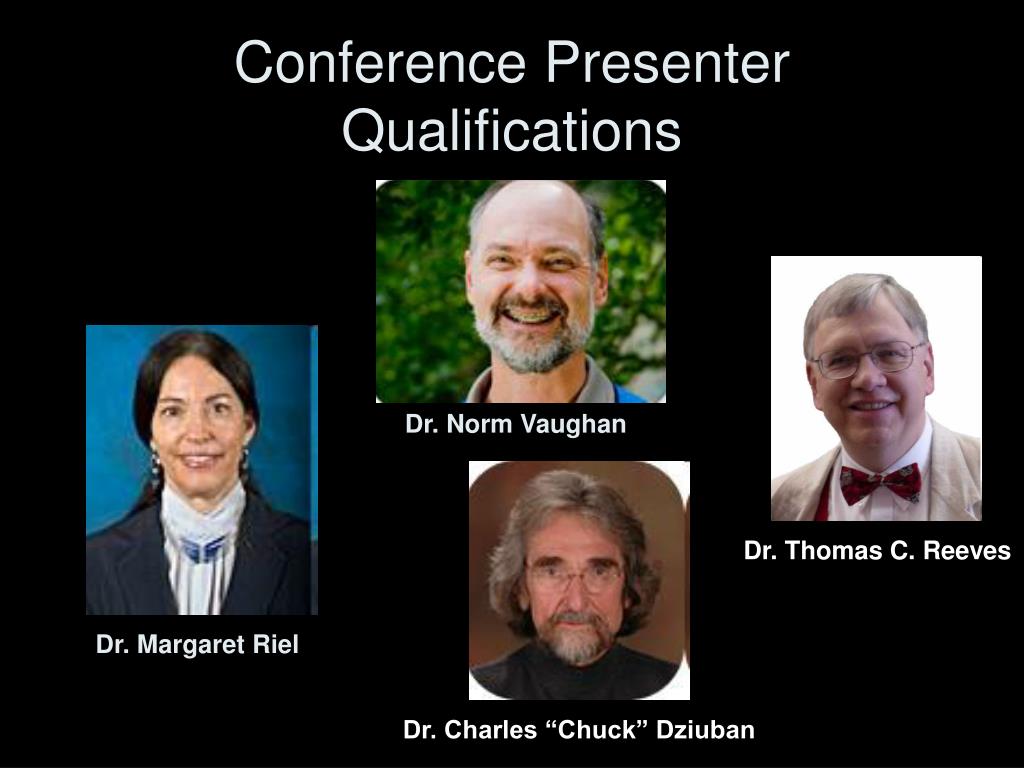 Conference Presenter Qualifications

Dr. Norm Vaughan

Dr. Thomas C. Reeves

Dr. Margaret Riel

Dr. Charles “Chuck” Dziuban